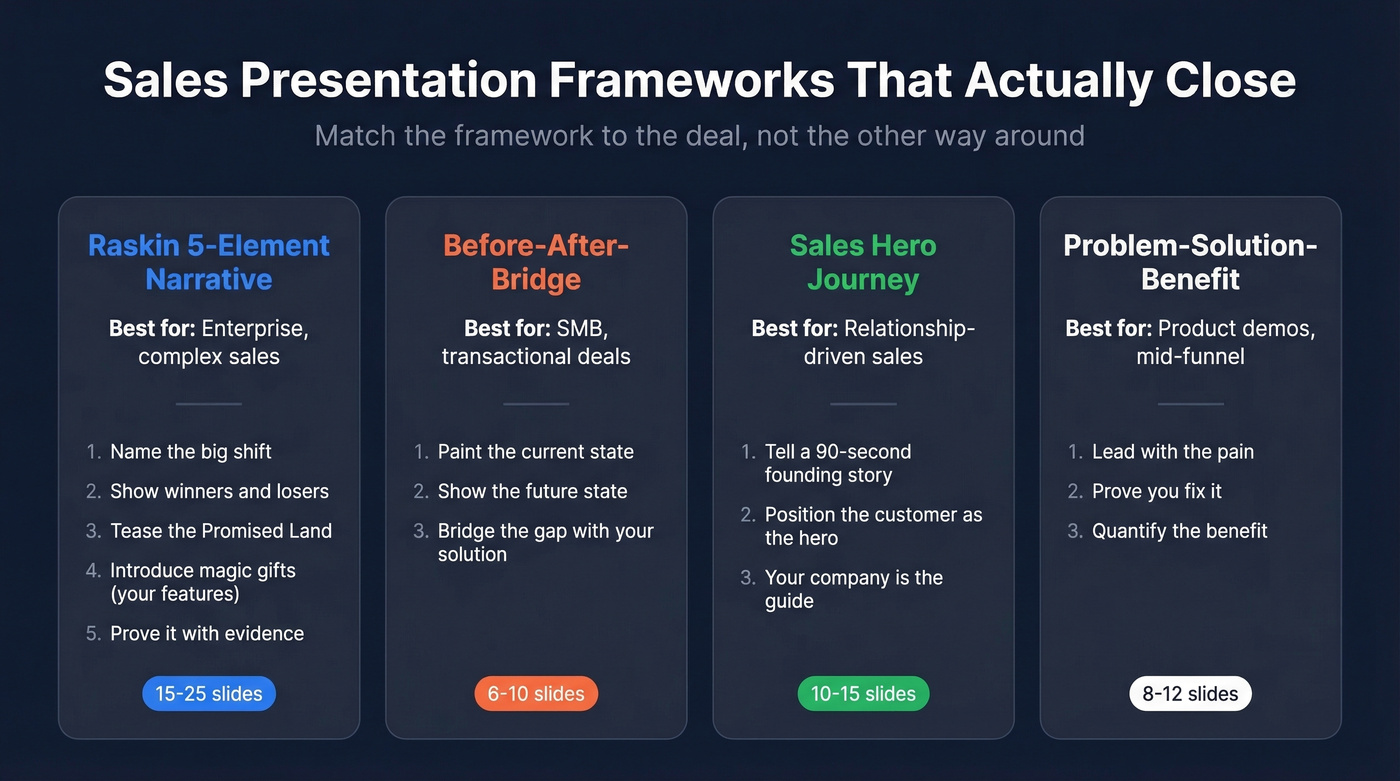 Sales Presentation Frameworks That Actually Close

Match the framework to the deal, not the other way around

Raskin 5-Element Narrative

Best for: Enterprise, complex sales

1. Name the big shift
2. Show winners and losers
3. Tease the Promised Land
4. Introduce magic gifts (your features)
5. Prove it with evidence

15-25 slides

Before-After-Bridge

Best for: SMB, transactional deals

1. Paint the current state
2. Show the future state
3. Bridge the gap with your solution

6-10 slides

Sales Hero Journey

Best for: Relationship-driven sales

1. Tell a 90-second founding story
2. Position the customer as the hero
3. Your company is the guide

10-15 slides

Problem-Solution-Benefit

Best for: Product demos, mid-funnel

1. Lead with the pain
2. Prove you fix it
3. Quantify the benefit

8-12 slides